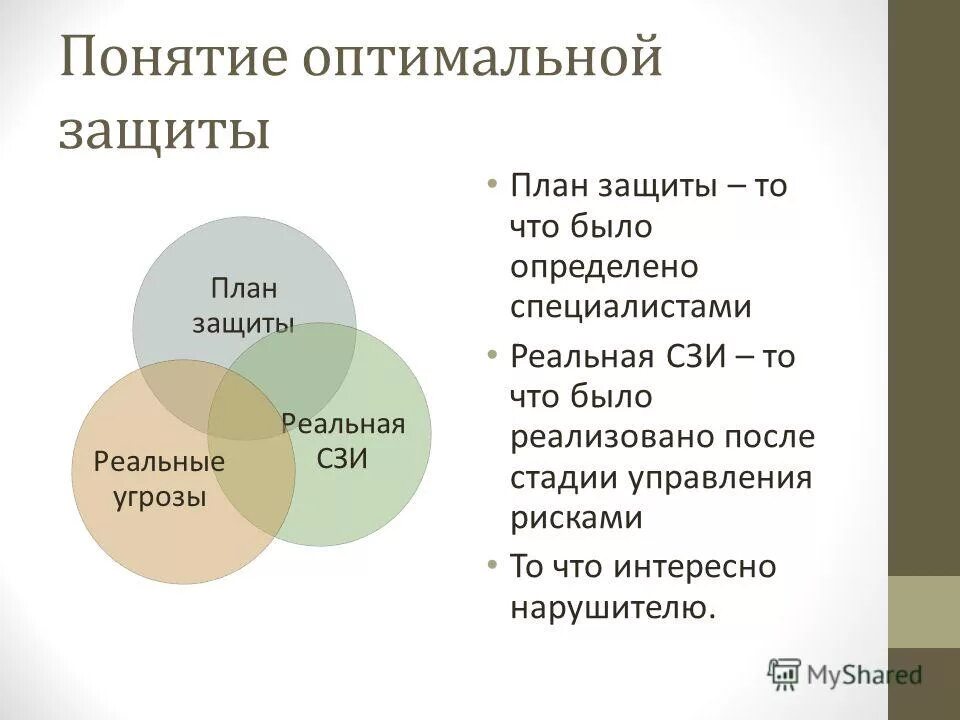 Понятие оптимальной защиты

План защиты

Реальная СЗИ

Реальные угрозы

• План защиты – то что было определено специалистами
• Реальная СЗИ – то что было реализовано после стадии управления рисками
• То что интересно нарушителю.

MyShared